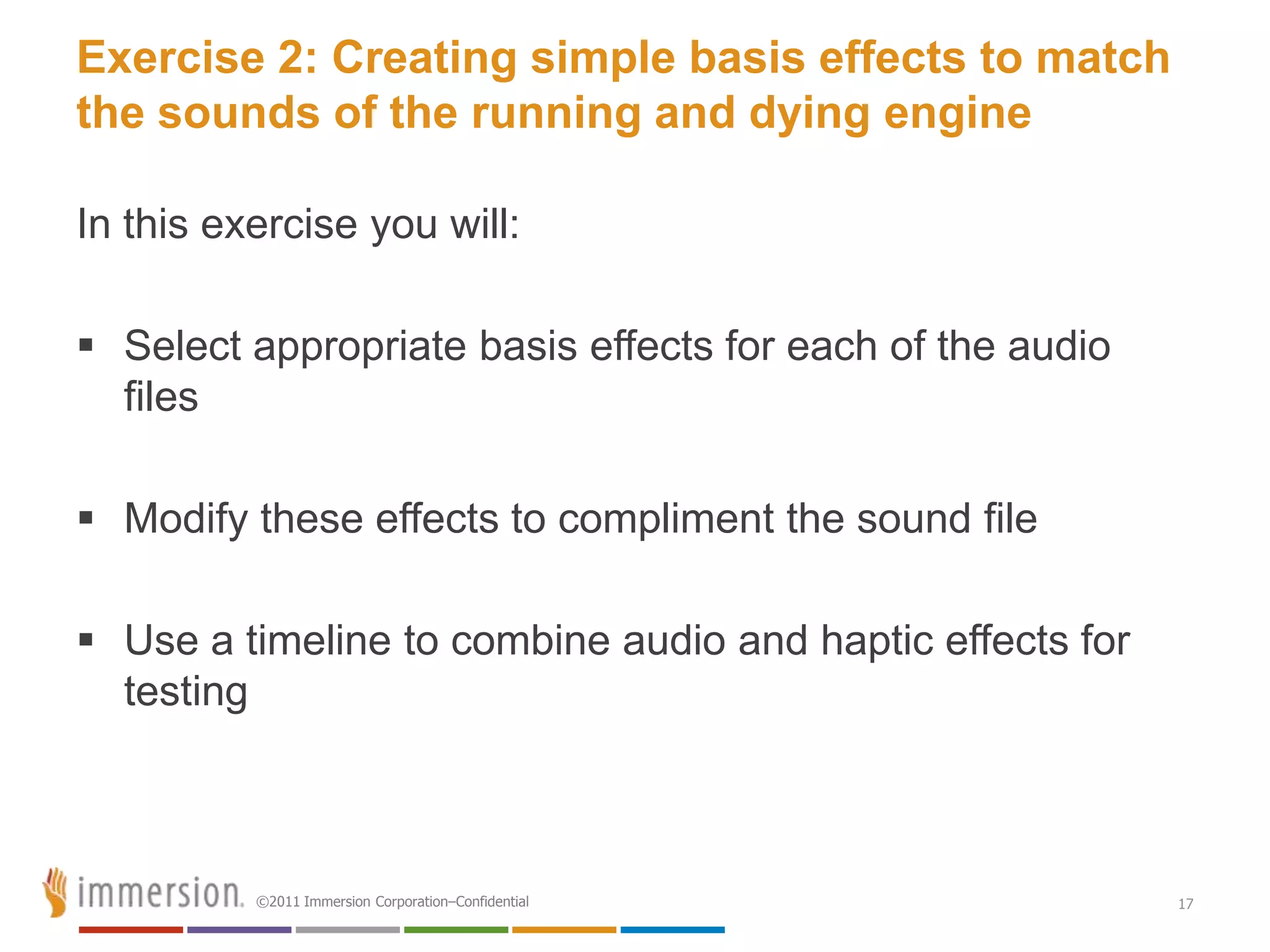 Exercise 2: Creating simple basis effects to match the sounds of the running and dying engine

In this exercise you will:

▪ Select appropriate basis effects for each of the audio files

▪ Modify these effects to compliment the sound file

▪ Use a timeline to combine audio and haptic effects for testing

immersion. ©2011 Immersion Corporation–Confidential

17